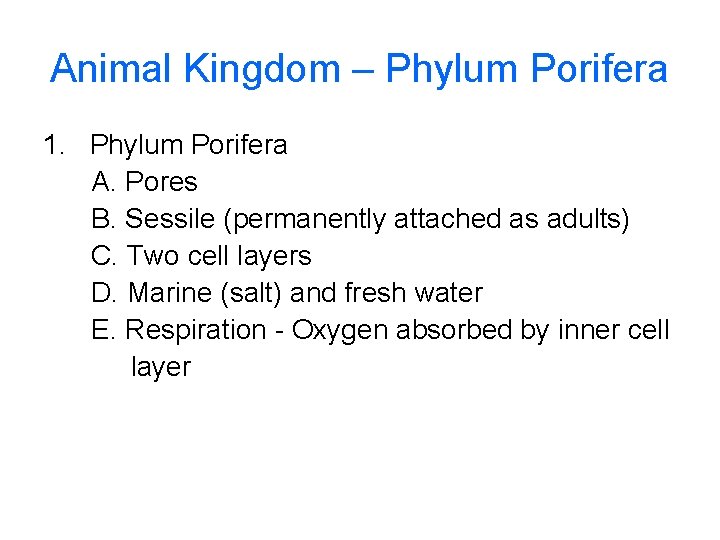 Animal Kingdom – Phylum Porifera

1. Phylum Porifera
A. Pores
B. Sessile (permanently attached as adults)
C. Two cell layers
D. Marine (salt) and fresh water
E. Respiration - Oxygen absorbed by inner cell layer